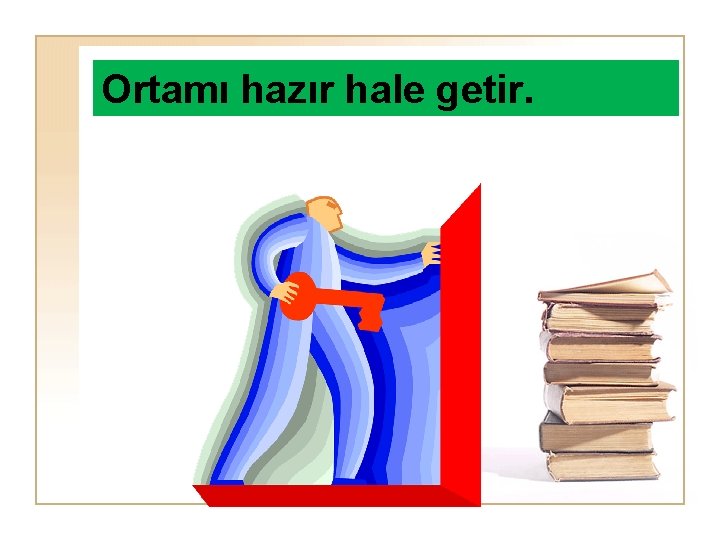 Ortamı hazır hale getir.